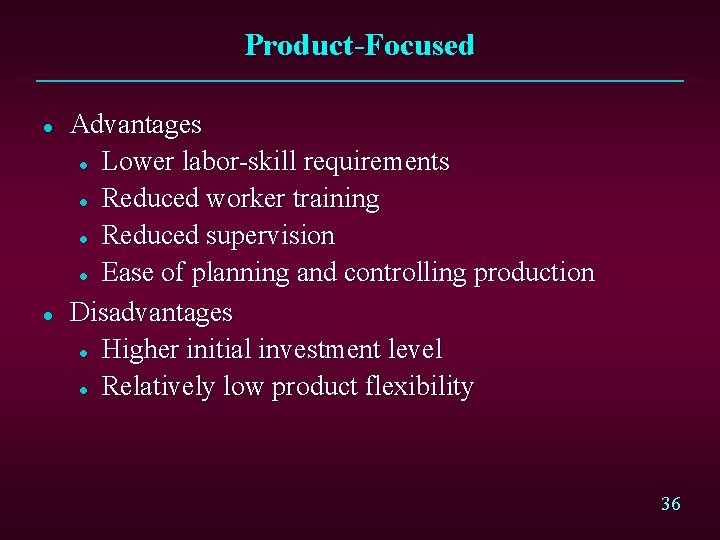 Product-Focused

- Advantages
  - Lower labor-skill requirements
  - Reduced worker training
  - Reduced supervision
  - Ease of planning and controlling production
- Disadvantages
  - Higher initial investment level
  - Relatively low product flexibility

36